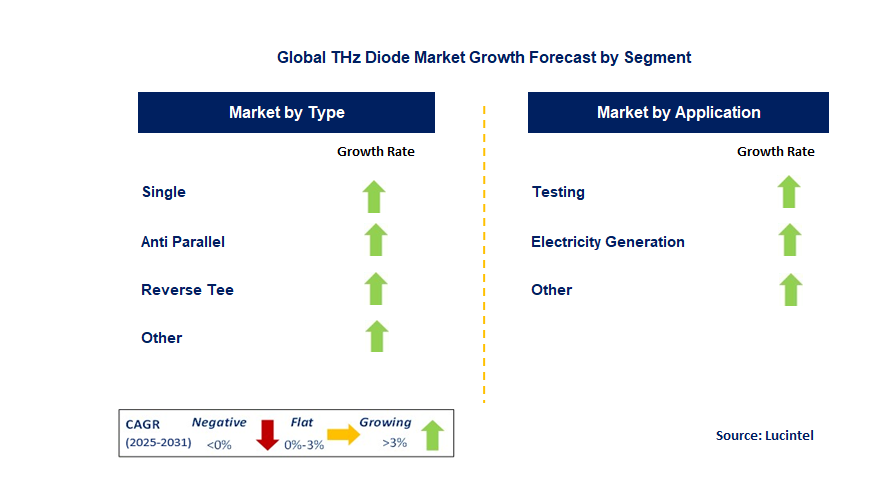 Global THz Diode Market Growth Forecast by Segment

Market by Type

Growth Rate

Single

Anti Parallel

Reverse Tee

Other

Market by Application

Growth Rate

Testing

Electricity Generation

Other

CAGR (2025-2031)

Negative <0%

Flat 0%-3%

Growing >3%

Source: Lucintel